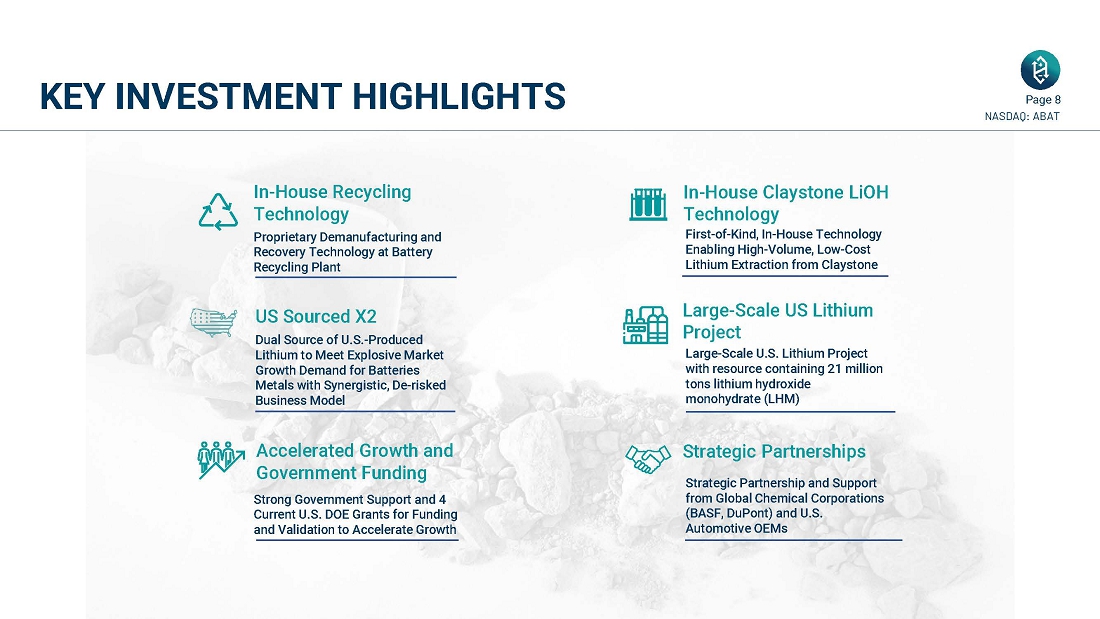 KEY INVESTMENT HIGHLIGHTS

Page 8
NASDAQ: ABAT

In-House Recycling Technology
Proprietary Demanufacturing and Recovery Technology at Battery Recycling Plant

US Sourced X2
Dual Source of U.S.-Produced Lithium to Meet Explosive Market Growth Demand for Batteries Metals with Synergistic, De-risked Business Model

Accelerated Growth and Government Funding
Strong Government Support and 4 Current U.S. DOE Grants for Funding and Validation to Accelerate Growth

In-House Claystone LiOH Technology
First-of-Kind, In-House Technology Enabling High-Volume, Low-Cost Lithium Extraction from Claystone

Large-Scale US Lithium Project
Large-Scale U.S. Lithium Project with resource containing 21 million tons lithium hydroxide monohydrate (LHM)

Strategic Partnerships
Strategic Partnership and Support from Global Chemical Corporations (BASF, DuPont) and U.S. Automotive OEMs